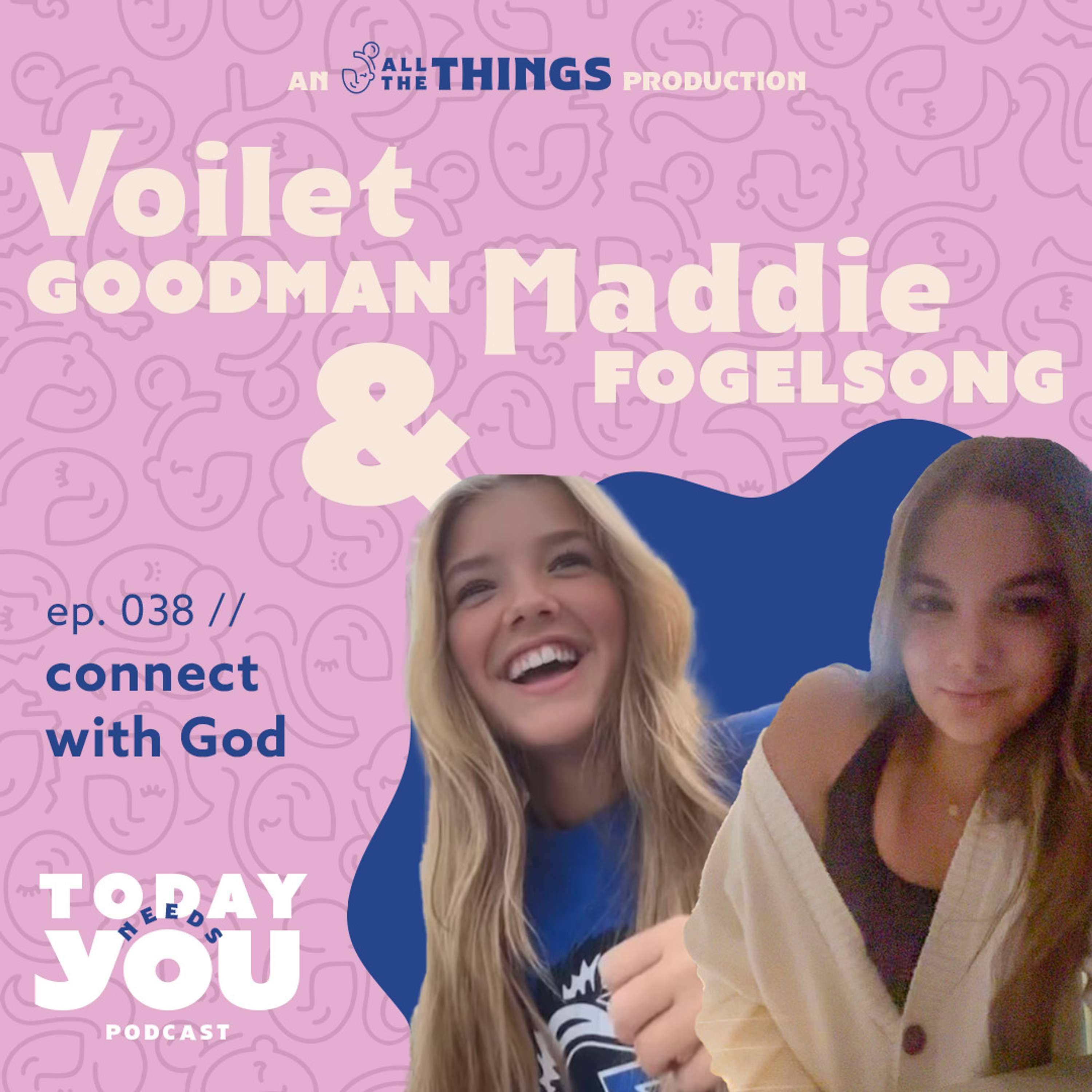 AN ALL THE THINGS PRODUCTION

Voilet GOODMAN & Maddie FOGELSONG

ep. 038 //
connect with God

TODAY NEEDS YOU PODCAST